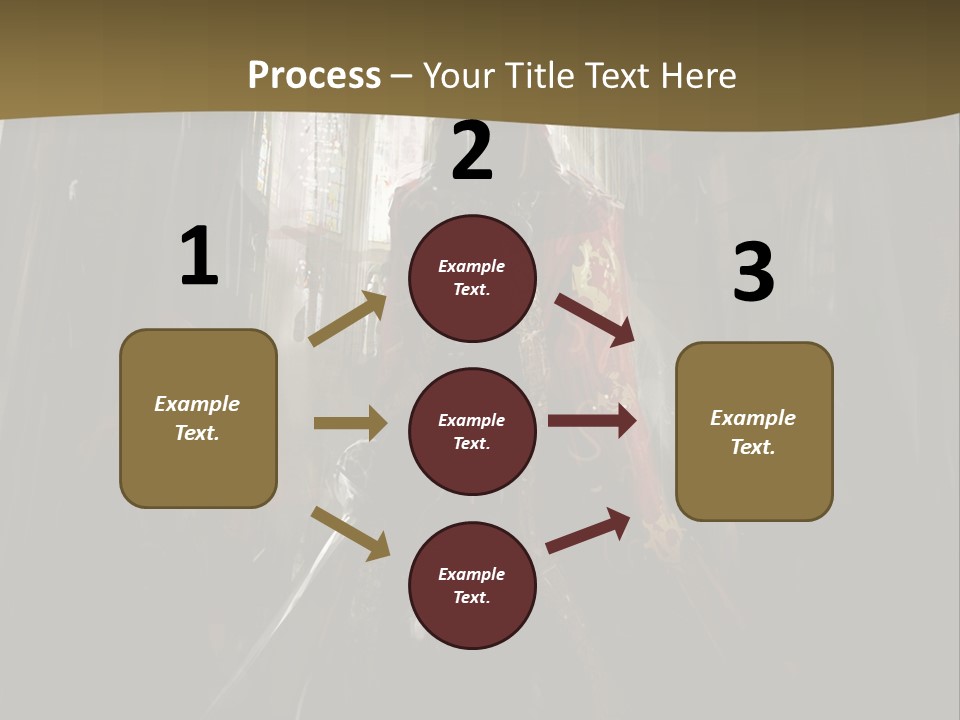 Process – Your Title Text Here

1

Example Text.

2

Example Text.

Example Text.

Example Text.

3

Example Text.